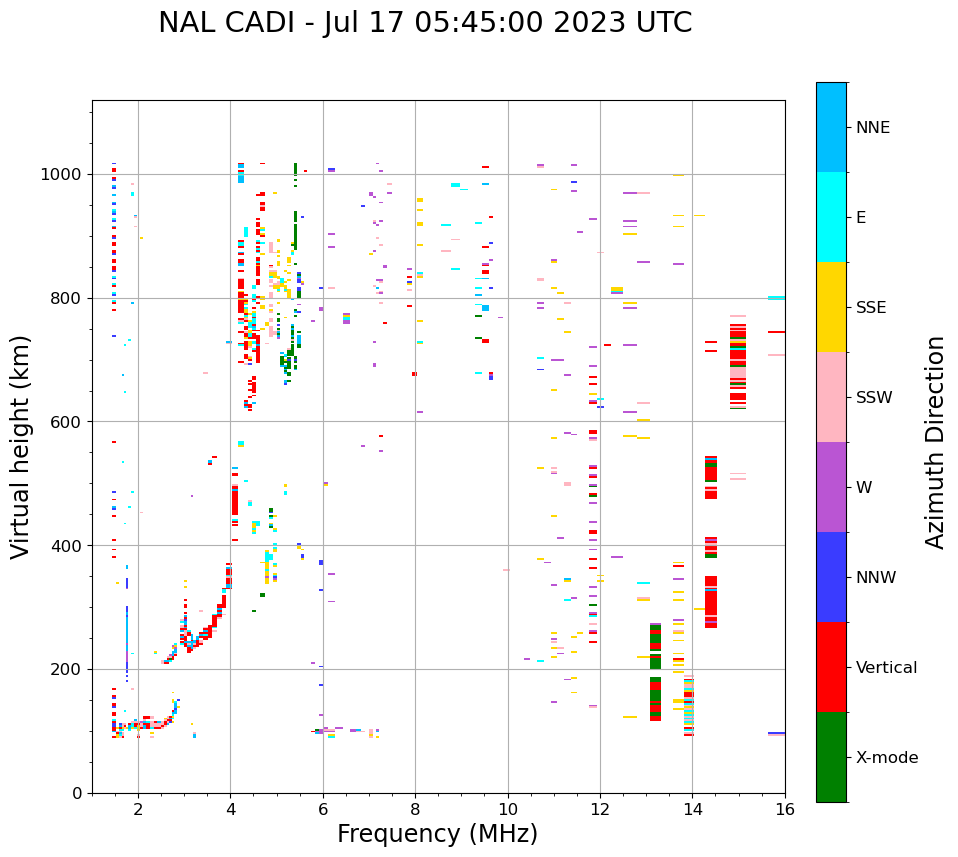 NAL CADI - Jul 17 05:45:00 2023 UTC

Virtual height (km)

1000
800
600
400
200
0

2
4
6
8
10
12
14
16

Frequency (MHz)

NNE
E
SSE
SSW
W
NNW
Vertical
X-mode

Azimuth Direction